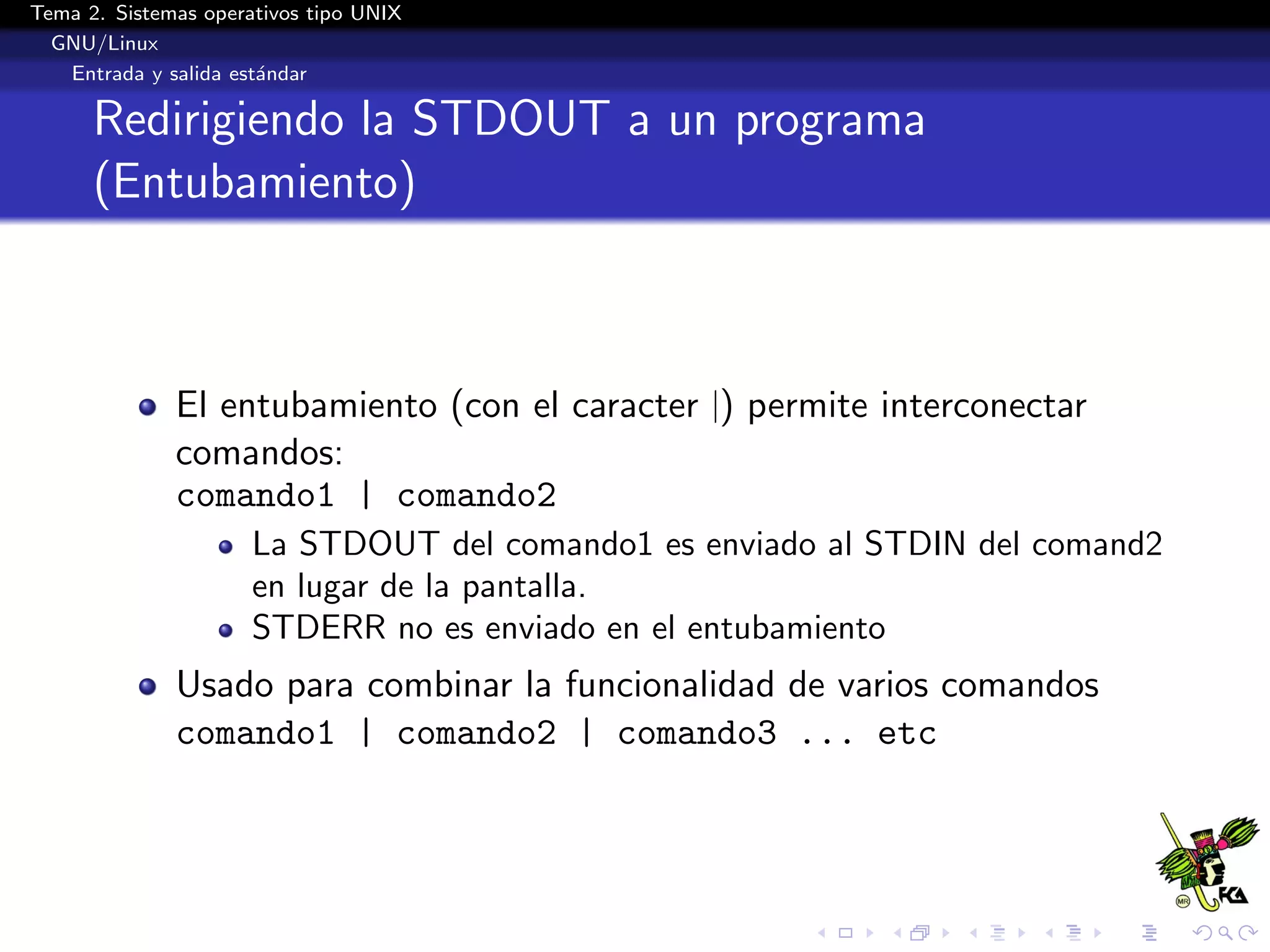 Tema 2. Sistemas operativos tipo UNIX
GNU/Linux
Entrada y salida estándar

Redirigiendo la STDOUT a un programa (Entubamiento)

- El entubamiento (con el caracter |) permite interconectar comandos:
comando1 | comando2
  - La STDOUT del comando1 es enviado al STDIN del comand2 en lugar de la pantalla.
  - STDERR no es enviado en el entubamiento
- Usado para combinar la funcionalidad de varios comandos
comando1 | comando2 | comando3 ... etc

MR FCA